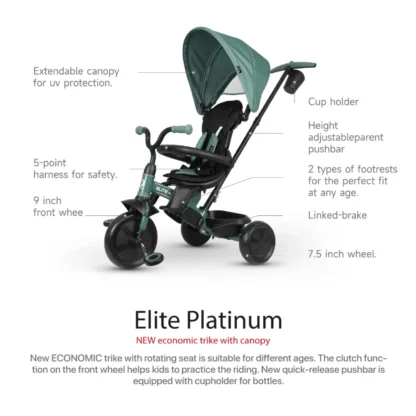 Extendable canopy for uv protection.

5-point harness for safety.

9 inch front whee

Cup holder

Height adjustableparent pushbar

2 types of footrests for the perfect fit at any age.

Linked-brake

7.5 inch wheel.

ELITE

Elite Platinum

NEW economic trike with canopy

New ECONOMIC trike with rotating seat is suitable for different ages. The clutch function on the front wheel helps kids to practice the riding. New quick-release pushbar is equipped with cupholder for bottles.